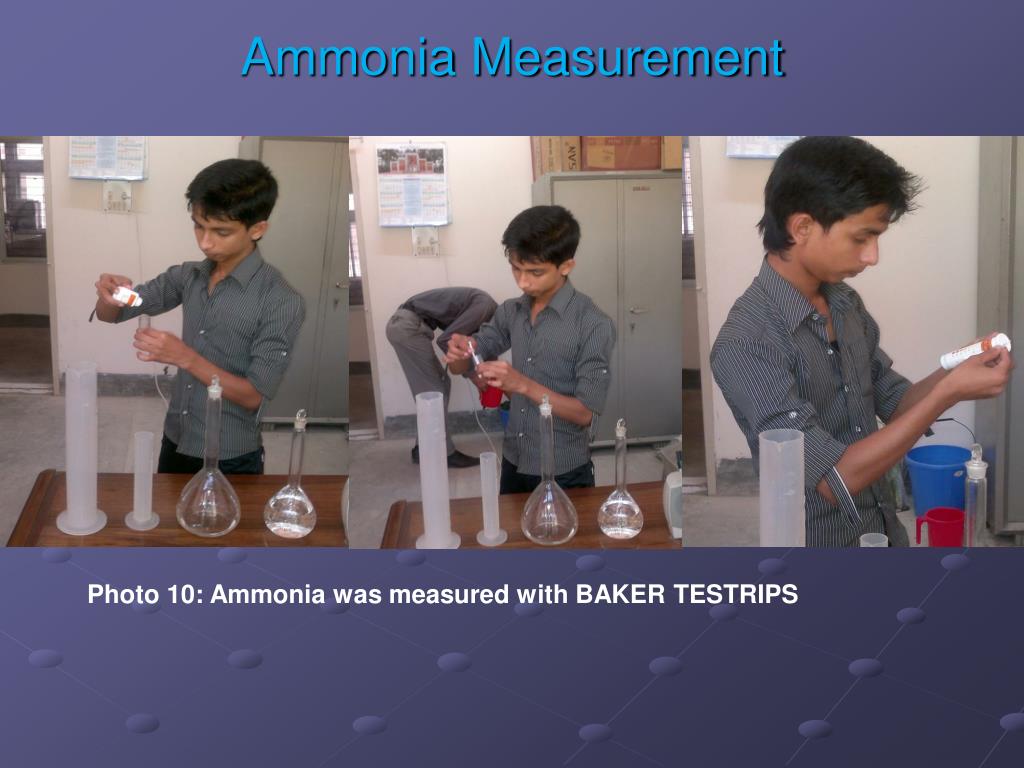 Ammonia Measurement

Photo 10: Ammonia was measured with BAKER TESTRIPS